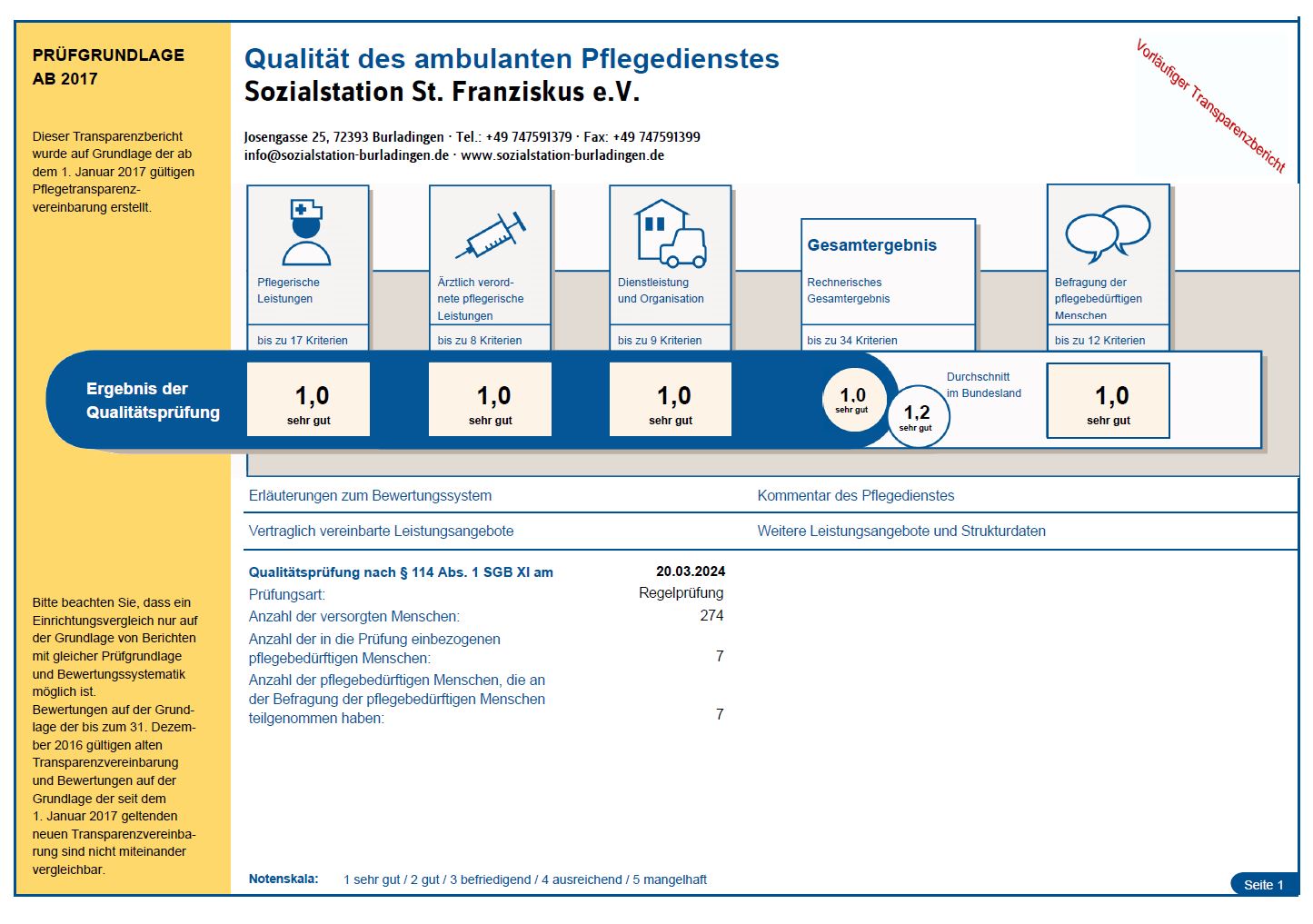 PRÜFGRUNDLAGE
AB 2017

Dieser Transparenzbericht wurde auf Grundlage der ab dem 1. Januar 2017 gültigen Pflegetransparenzvereinbarung erstellt.

Bitte beachten Sie, dass ein Einrichtungsvergleich nur auf der Grundlage von Berichten mit gleicher Prüfgrundlage und Bewertungssystematik möglich ist.
Bewertungen auf der Grundlage der bis zum 31. Dezember 2016 gültigen alten Transparenzvereinbarung und Bewertungen auf der Grundlage der seit dem 1. Januar 2017 geltenden neuen Transparenzvereinbarung sind nicht miteinander vergleichbar.

Qualität des ambulanten Pflegedienstes
Sozialstation St. Franziskus e.V.

Vorläufiger Transparenzbericht

Josengasse 25, 72393 Burladingen · Tel.: +49 747591379 · Fax: +49 747591399
info@sozialstation-burladingen.de · www.sozialstation-burladingen.de

Pflegerische Leistungen
bis zu 17 Kriterien

Ärztlich verordnete pflegerische Leistungen
bis zu 8 Kriterien

Dienstleistung und Organisation
bis zu 9 Kriterien

Gesamtergebnis
Rechnerisches Gesamtergebnis
bis zu 34 Kriterien

Befragung der pflegebedürftigen Menschen
bis zu 12 Kriterien

Ergebnis der Qualitätsprüfung

1,0
sehr gut

1,0
sehr gut

1,0
sehr gut

1,0
sehr gut

1,2
sehr gut

Durchschnitt im Bundesland

1,0
sehr gut

Erläuterungen zum Bewertungssystem
Kommentar des Pflegedienstes
Vertraglich vereinbarte Leistungsangebote
Weitere Leistungsangebote und Strukturdaten

| Qualitätsprüfung nach § 114 Abs. 1 SGB XI am | 20.03.2024 |
|---|---|
| Prüfungsart: | Regelprüfung |
| Anzahl der versorgten Menschen: | 274 |
| Anzahl der in die Prüfung einbezogenen pflegebedürftigen Menschen: | 7 |
| Anzahl der pflegebedürftigen Menschen, die an der Befragung der pflegebedürftigen Menschen teilgenommen haben: | 7 |

Notenskala: 1 sehr gut / 2 gut / 3 befriedigend / 4 ausreichend / 5 mangelhaft

Seite 1